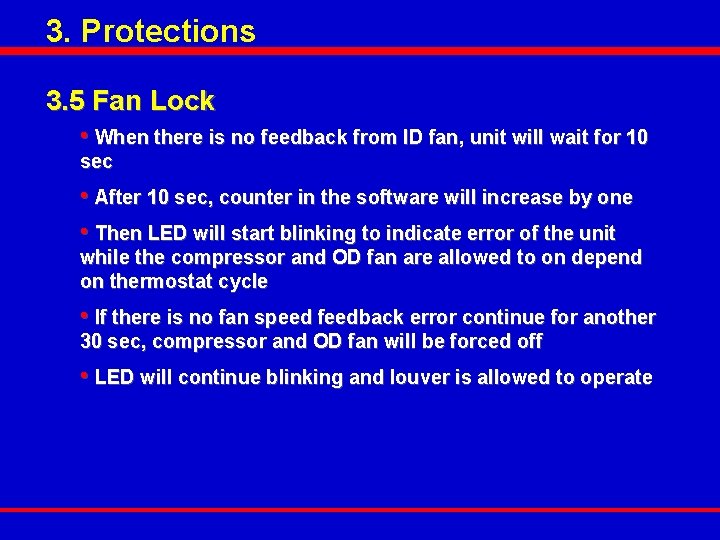 3. Protections

3.5 Fan Lock

• When there is no feedback from ID fan, unit will wait for 10 sec

• After 10 sec, counter in the software will increase by one

• Then LED will start blinking to indicate error of the unit while the compressor and OD fan are allowed to on depend on thermostat cycle

• If there is no fan speed feedback error continue for another 30 sec, compressor and OD fan will be forced off

• LED will continue blinking and louver is allowed to operate